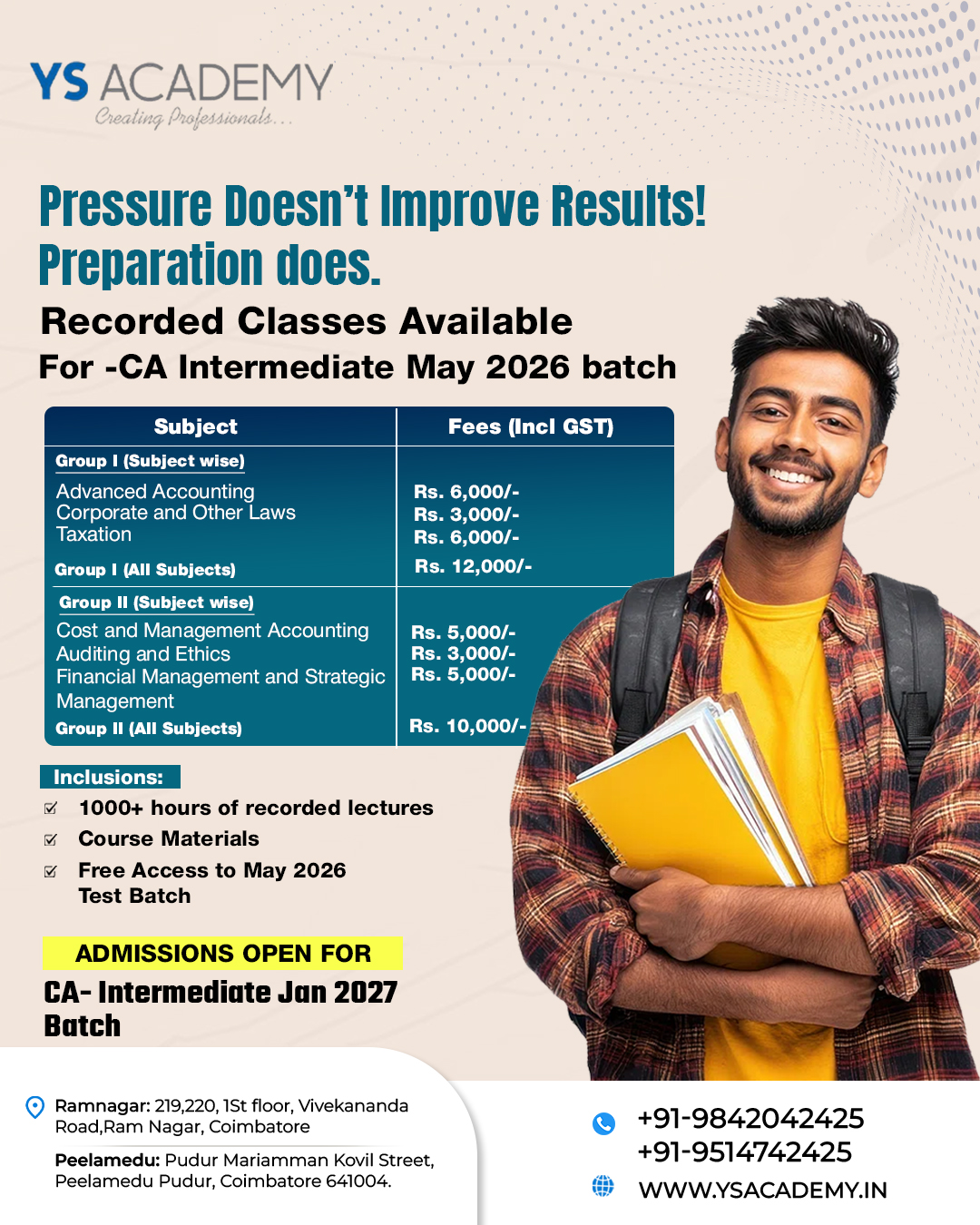 YS ACADEMY
Creating Professionals...

Pressure Doesn't Improve Results! Preparation does.

Recorded Classes Available
For -CA Intermediate May 2026 batch

| Subject | Fees (Incl GST) |
|---|---|
| Group I (Subject wise) | |
| Advanced Accounting | Rs. 6,000/- |
| Corporate and Other Laws | Rs. 3,000/- |
| Taxation | Rs. 6,000/- |
| Group I (All Subjects) | Rs. 12,000/- |
| Group II (Subject wise) | |
| Cost and Management Accounting | Rs. 5,000/- |
| Auditing and Ethics | Rs. 3,000/- |
| Financial Management and Strategic Management | Rs. 5,000/- |
| Group II (All Subjects) | Rs. 10,000/- |

Inclusions:
1000+ hours of recorded lectures
Course Materials
Free Access to May 2026 Test Batch

ADMISSIONS OPEN FOR
CA- Intermediate Jan 2027 Batch

Ramnagar: 219,220, 1St floor, Vivekananda Road,Ram Nagar, Coimbatore
Peelamedu: Pudur Mariamman Kovil Street, Peelamedu Pudur, Coimbatore 641004.

+91-9842042425
+91-9514742425
WWW.YSACADEMY.IN